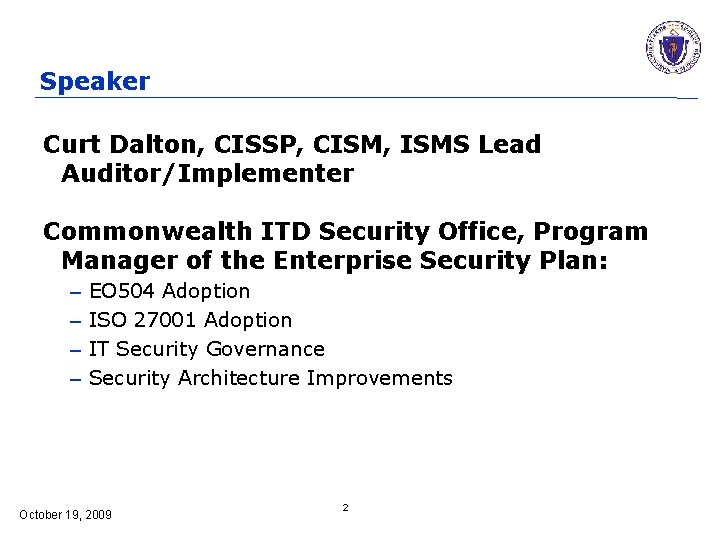 Speaker

Curt Dalton, CISSP, CISM, ISMS Lead Auditor/Implementer

Commonwealth ITD Security Office, Program Manager of the Enterprise Security Plan:
– EO504 Adoption
– ISO 27001 Adoption
– IT Security Governance
– Security Architecture Improvements

October 19, 2009

2